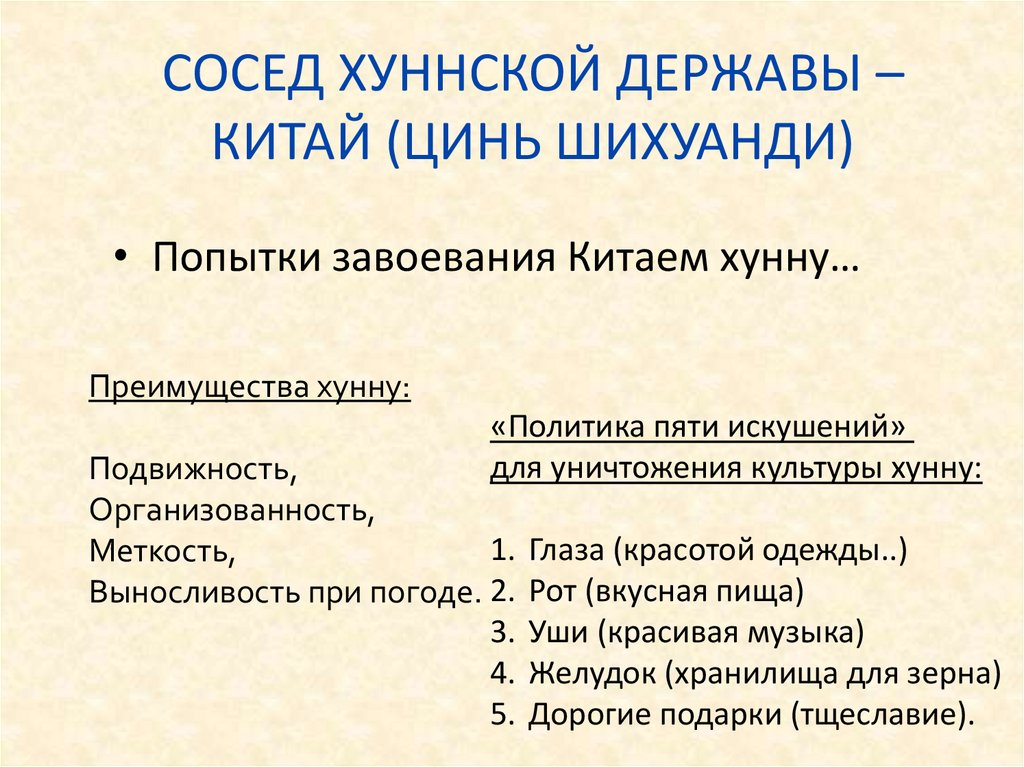 СОСЕД ХУННСКОЙ ДЕРЖАВЫ – КИТАЙ (ЦИНЬ ШИХУАНДИ)

• Попытки завоевания Китаем хунну…

Преимущества хунну:

Подвижность,
Организованность,
Меткость,
Выносливость при погоде.

«Политика пяти искушений» для уничтожения культуры хунну:

1. Глаза (красотой одежды..)
2. Рот (вкусная пища)
3. Уши (красивая музыка)
4. Желудок (хранилища для зерна)
5. Дорогие подарки (тщеславие).